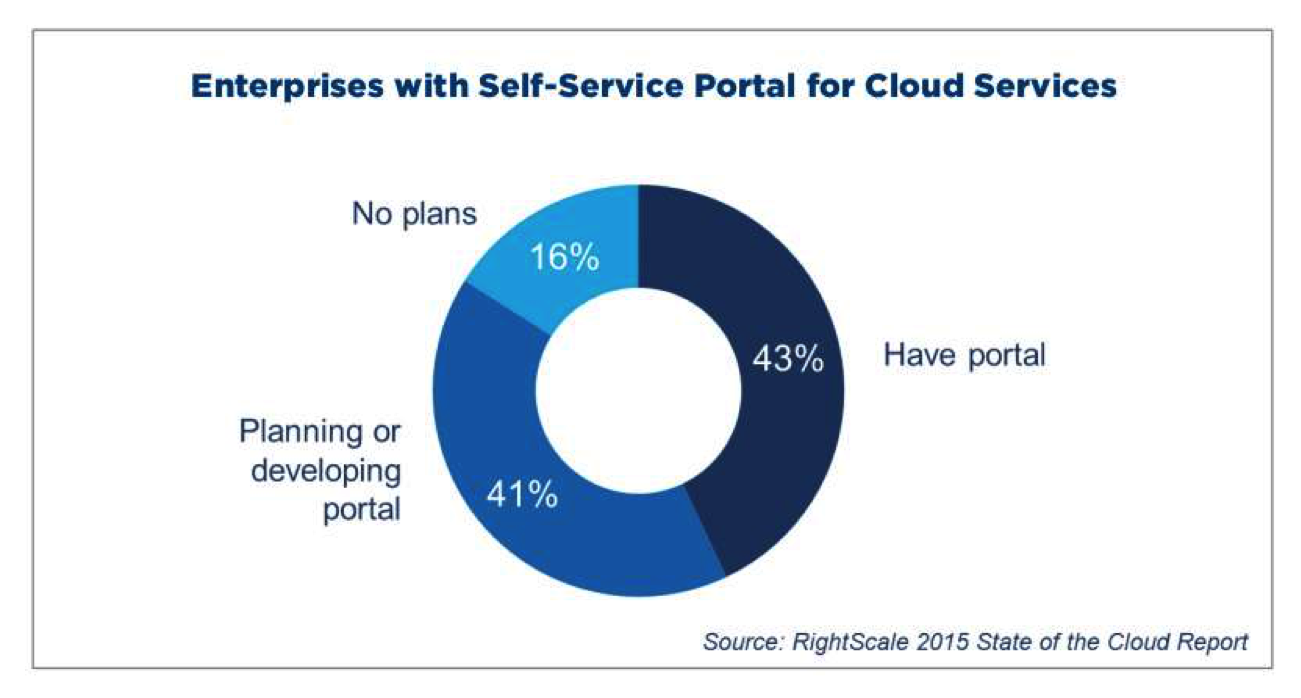 Enterprises with Self-Service Portal for Cloud Services

No plans

16%

43%

Have portal

Planning or developing portal

41%

Source: RightScale 2015 State of the Cloud Report